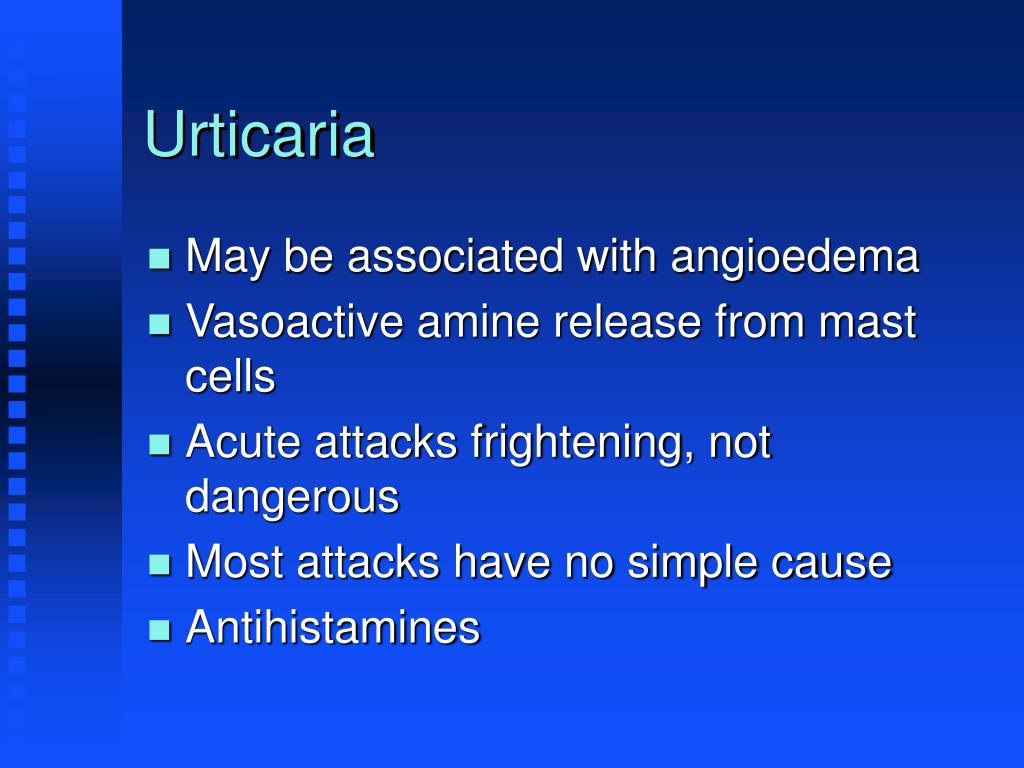 Urticaria

- May be associated with angioedema
- Vasoactive amine release from mast cells
- Acute attacks frightening, not dangerous
- Most attacks have no simple cause
- Antihistamines